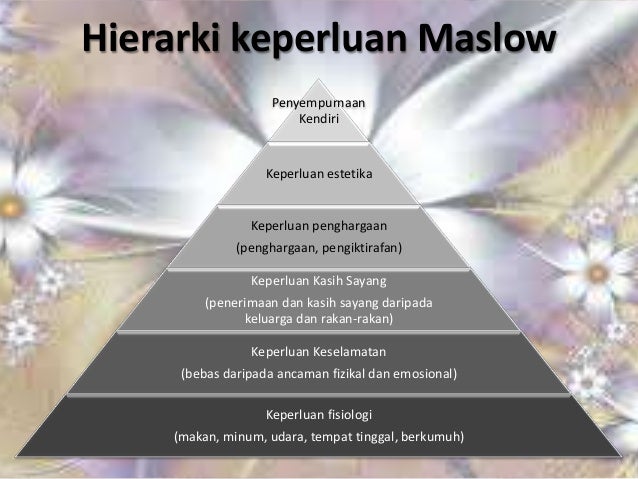 Hierarki keperluan Maslow

Penyempurnaan Kendiri

Keperluan estetika

Keperluan penghargaan

(penghargaan, pengiktirafan)

Keperluan Kasih Sayang

(penerimaan dan kasih sayang daripada keluarga dan rakan-rakan)

Keperluan Keselamatan

(bebas daripada ancaman fizikal dan emosional)

Keperluan fisiologi

(makan, minum, udara, tempat tinggal, berkumuh)